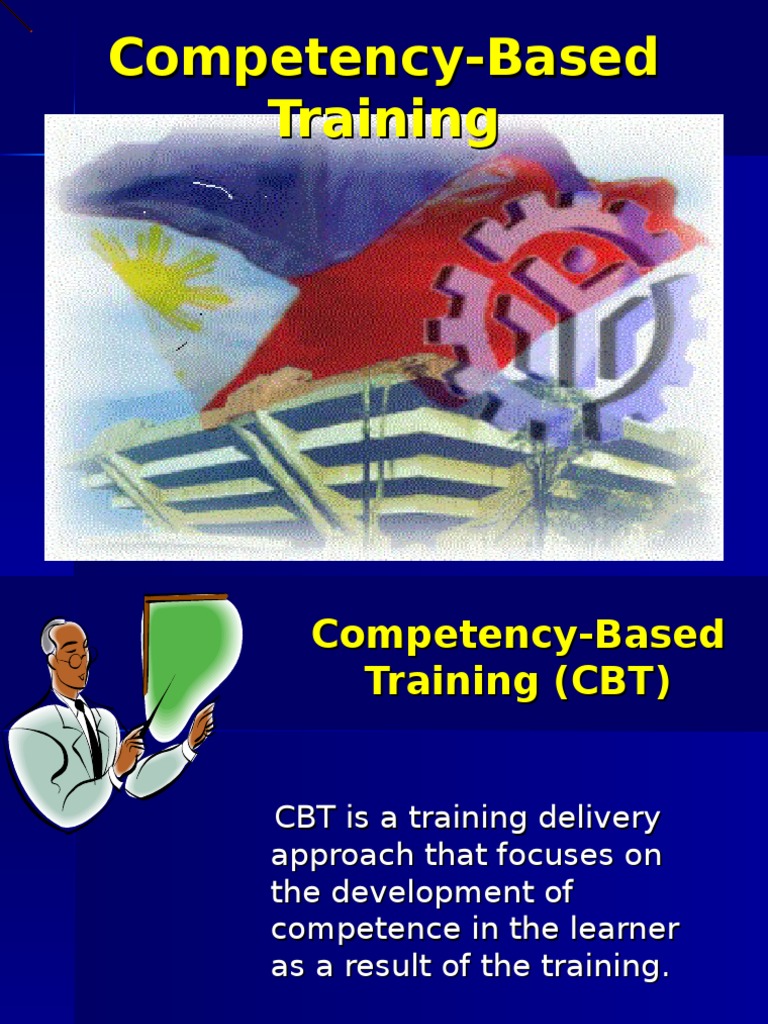 Competency-Based Training

Competency-Based Training (CBT)

CBT is a training delivery approach that focuses on the development of competence in the learner as a result of the training.